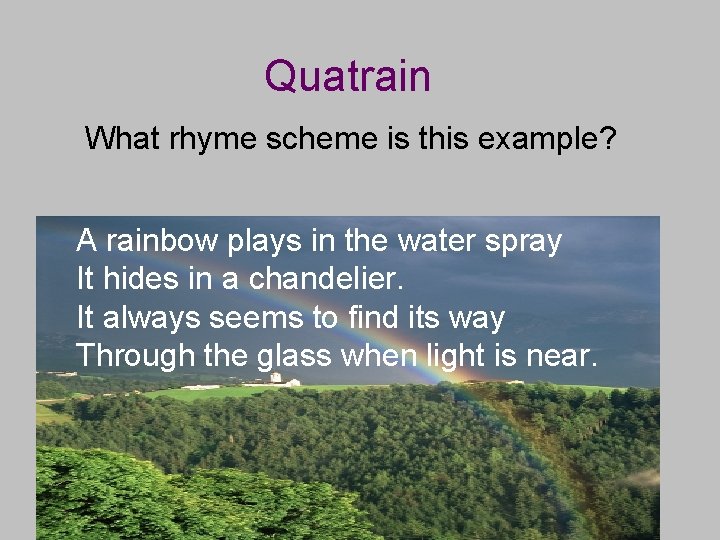 Quatrain

What rhyme scheme is this example?

A rainbow plays in the water spray
It hides in a chandelier.
It always seems to find its way
Through the glass when light is near.